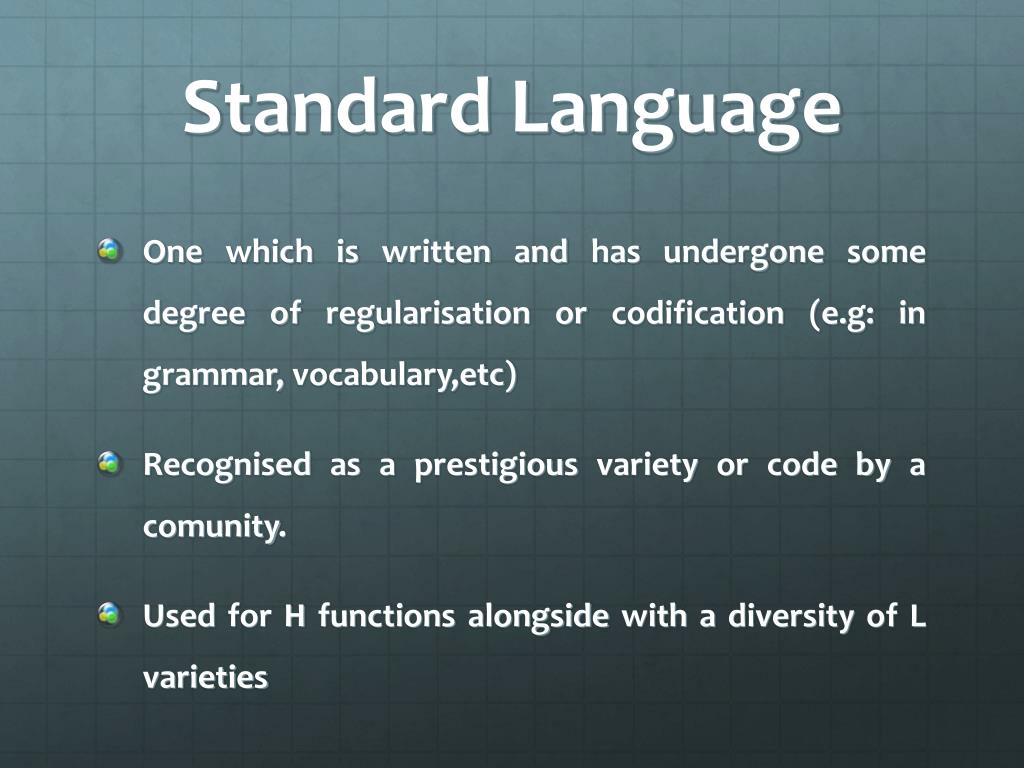 Standard Language

One which is written and has undergone some degree of regularisation or codification (e.g: in grammar, vocabulary,etc)

Recognised as a prestigious variety or code by a comunity.

Used for H functions alongside with a diversity of L varieties